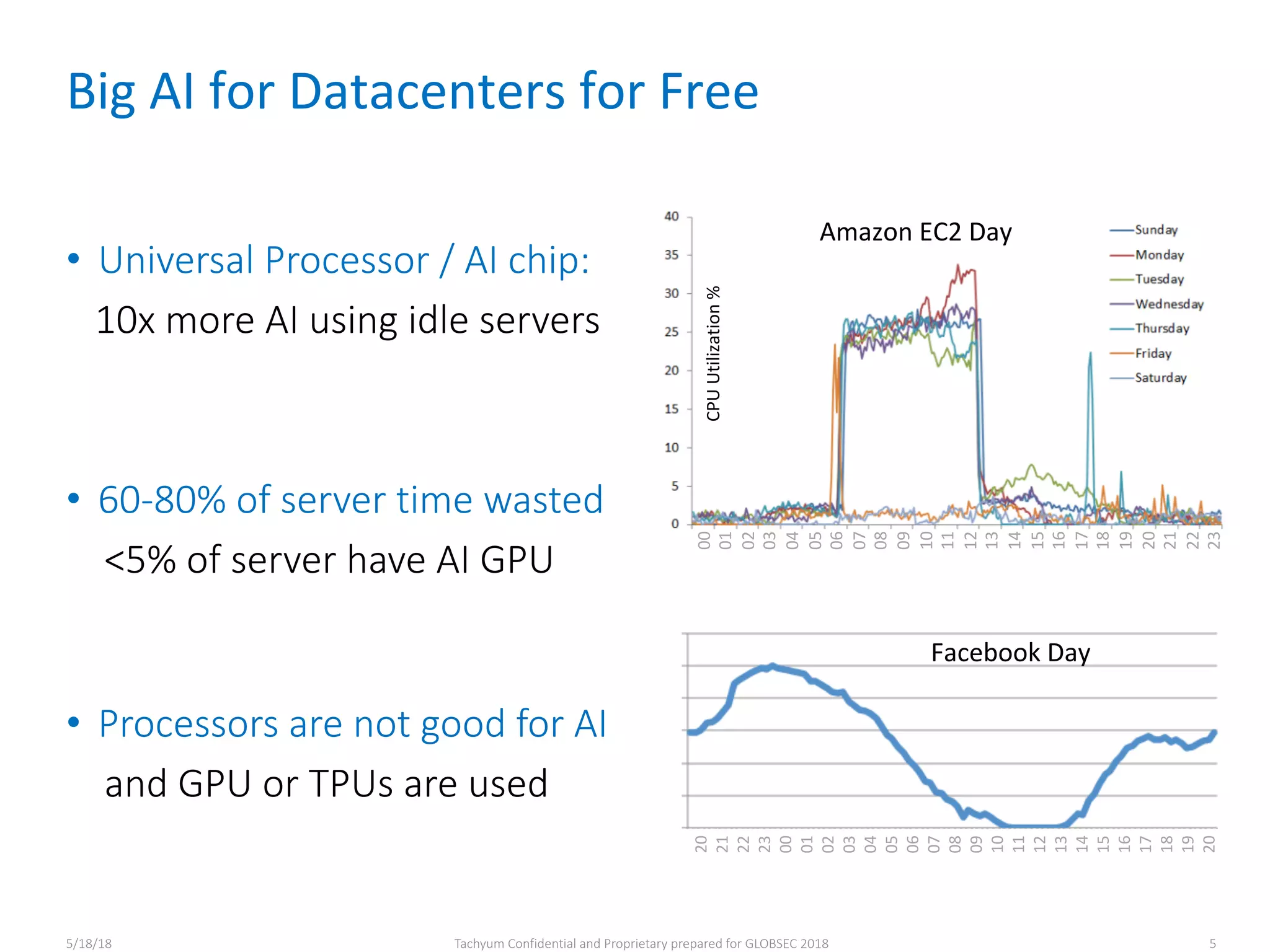 Big AI for Datacenters for Free

• Universal Processor / AI chip:

10x more AI using idle servers

• 60-80% of server time wasted

<5% of server have AI GPU

• Processors are not good for AI

and GPU or TPUs are used

Amazon EC2 Day

CPU Utilization %

40
35
30
25
20
15
10
5
0

00 01 02 03 04 05 06 07 08 09 10 11 12 13 14 15 16 17 18 19 20 21 22 23

Sunday
Monday
Tuesday
Wednesday
Thursday
Friday
Saturday

Facebook Day

20 21 22 23 00 01 02 03 04 05 06 07 08 09 10 11 12 13 14 15 16 17 18 19 20

5/18/18

Tachyum Confidential and Proprietary prepared for GLOBSEC 2018

5